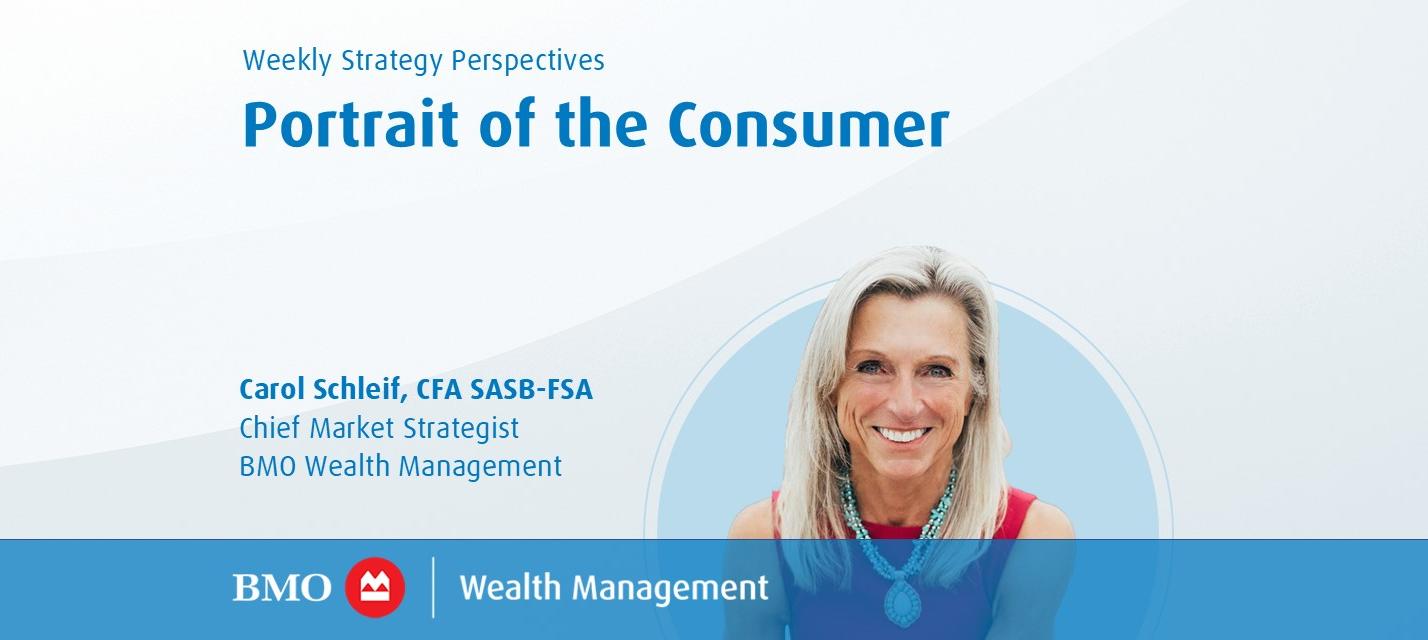 Weekly Strategy Perspectives

Portrait of the Consumer

Carol Schleif, CFA SASB-FSA
Chief Market Strategist
BMO Wealth Management

BMO | Wealth Management